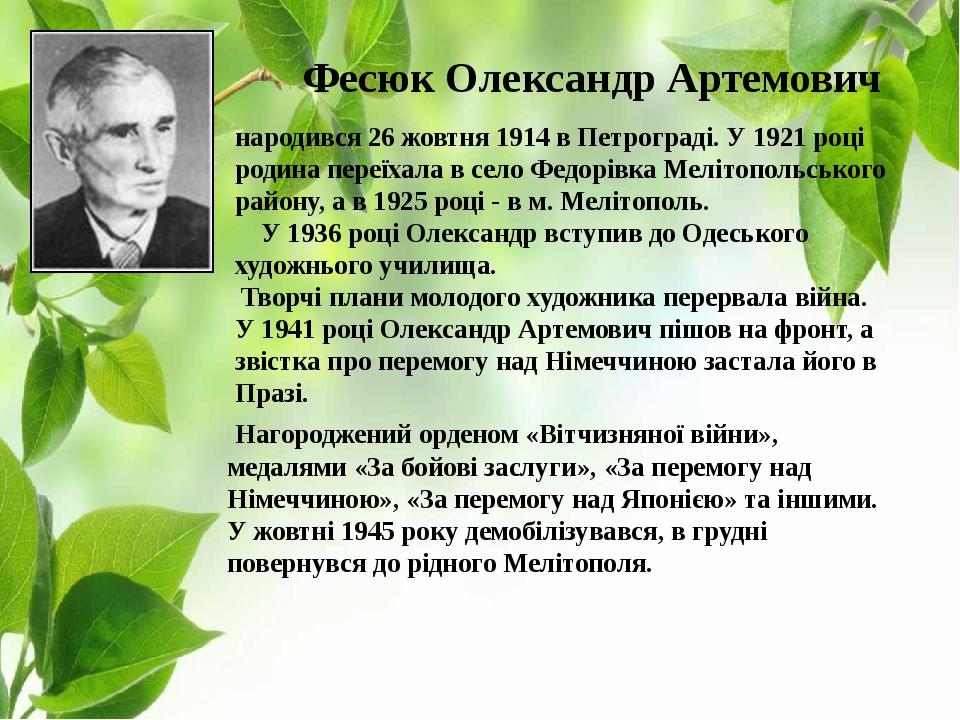 Фесюк Олександр Артемович

народився 26 жовтня 1914 в Петрограді. У 1921 році родина переїхала в село Федорівка Мелітопольського району, а в 1925 році - в м. Мелітополь.

У 1936 році Олександр вступив до Одеського художнього училища.

Творчі плани молодого художника перервала війна. У 1941 році Олександр Артемович пішов на фронт, а звістка про перемогу над Німеччиною застала його в Празі.

Нагороджений орденом «Вітчизняної війни», медалями «За бойові заслуги», «За перемогу над Німеччиною», «За перемогу над Японією» та іншими. У жовтні 1945 року демобілізувався, в грудні повернувся до рідного Мелітополя.